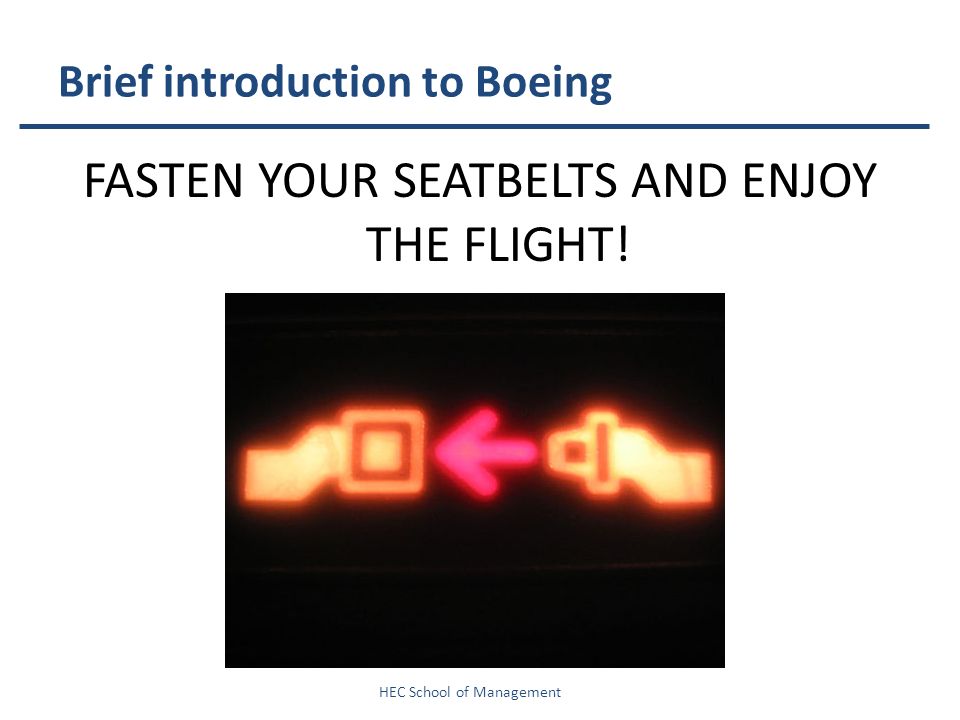 Brief introduction to Boeing

FASTEN YOUR SEATBELTS AND ENJOY THE FLIGHT!

HEC School of Management